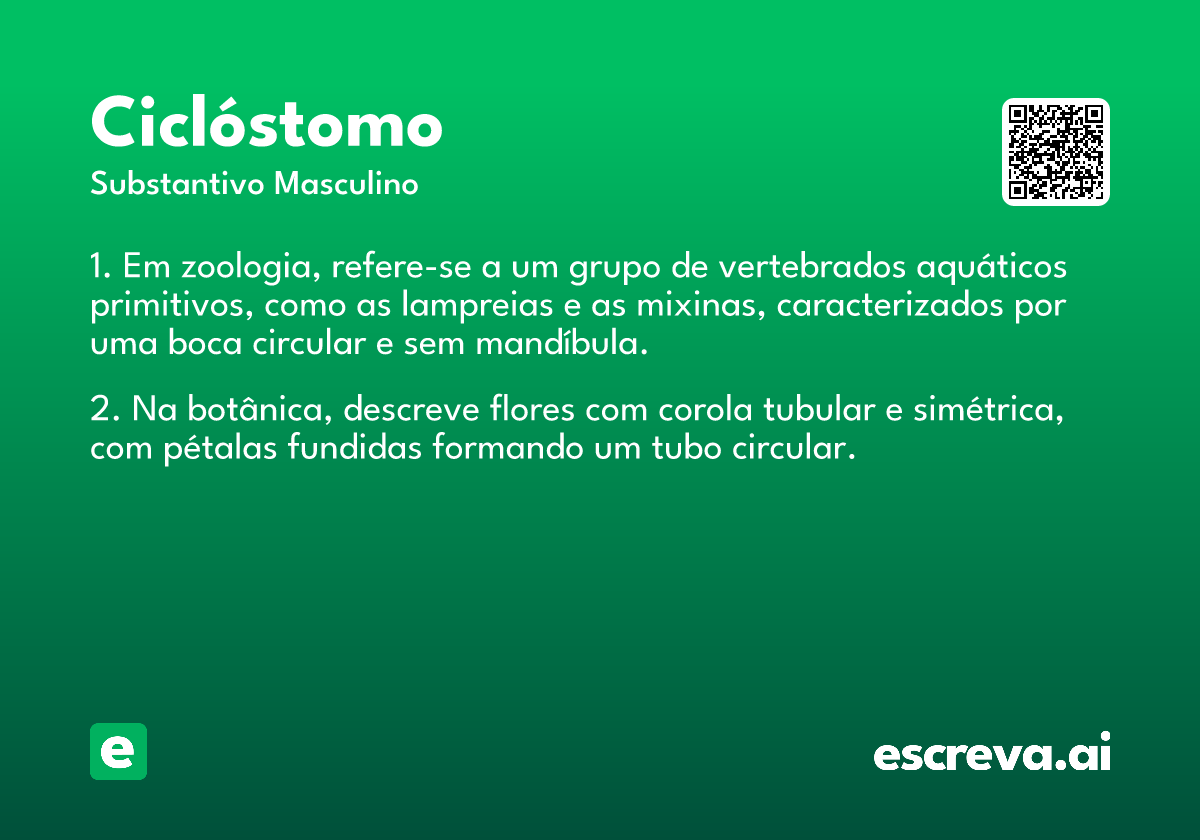 Ciclóstomo
Substantivo Masculino

1. Em zoologia, refere-se a um grupo de vertebrados aquáticos primitivos, como as lampreias e as mixinas, caracterizados por uma boca circular e sem mandíbula.

2. Na botânica, descreve flores com corola tubular e simétrica, com pétalas fundidas formando um tubo circular.

e

escreva.ai